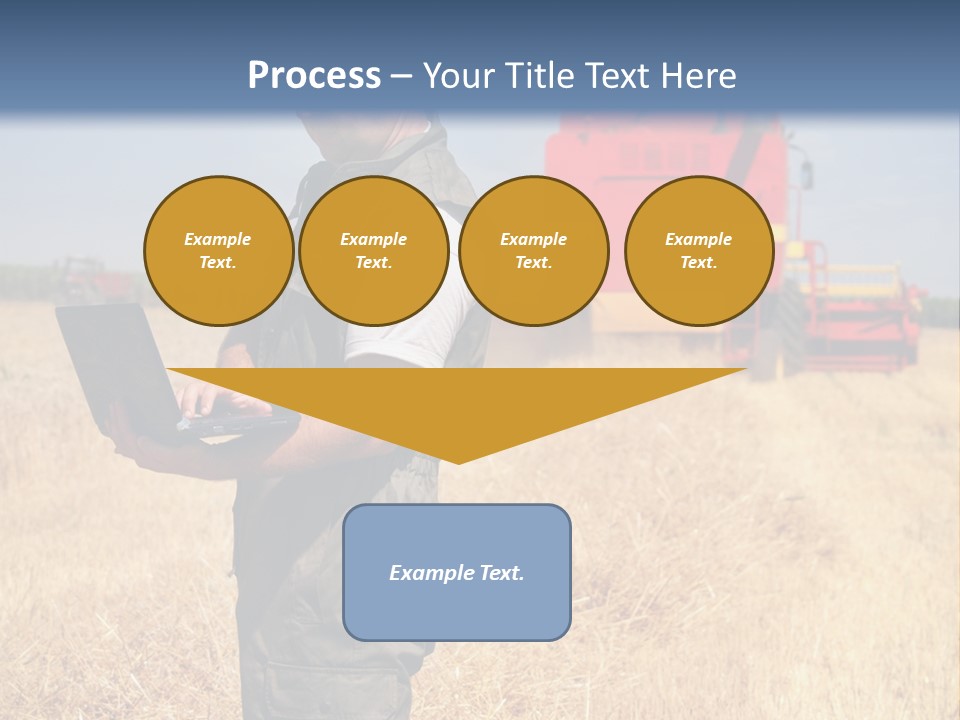 Process – Your Title Text Here

Example Text.

Example Text.

Example Text.

Example Text.

Example Text.